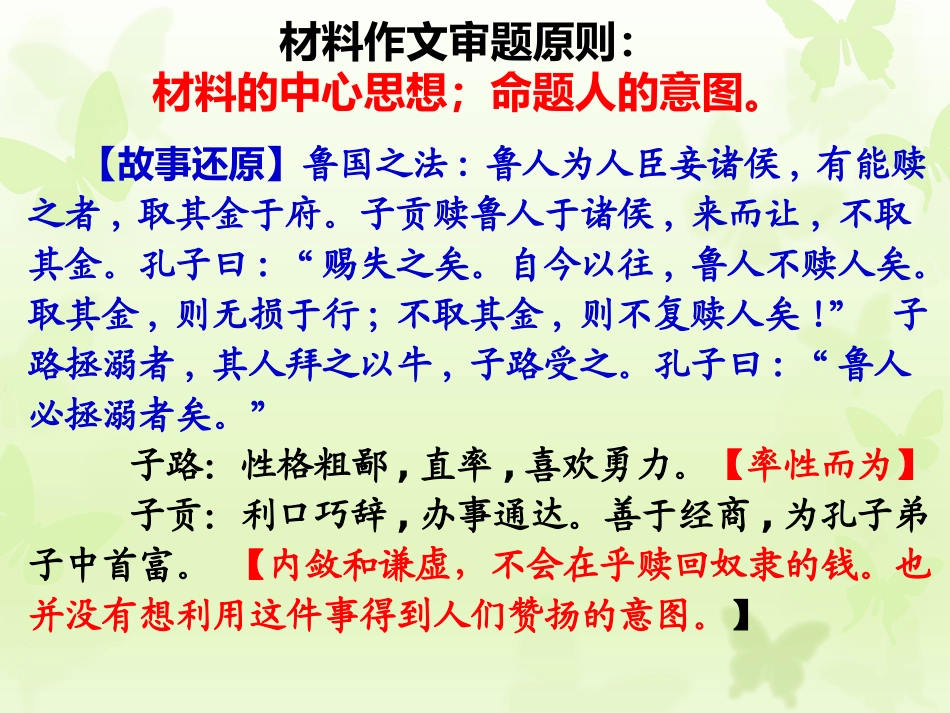 材料作文审题原则：
材料的中心思想；命题人的意图。

【故事还原】鲁国之法：鲁人为人臣妾诸侯，有能赎之者，取其金于府。子贡赎鲁人于诸侯，来而让，不取其金。孔子曰：“赐失之矣。自今以往，鲁人不赎人矣。取其金，则无损于行；不取其金，则不复赎人矣！” 子路拯溺者，其人拜之以牛，子路受之。孔子曰：“鲁人必拯溺者矣。”

子路：性格粗鄙，直率，喜欢勇力。【率性而为】

子贡：利口巧辞，办事通达。善于经商，为孔子弟子中首富。【内敛和谦虚，不会在乎赎回奴隶的钱。也并没有想利用这件事得到人们赞扬的意图。】